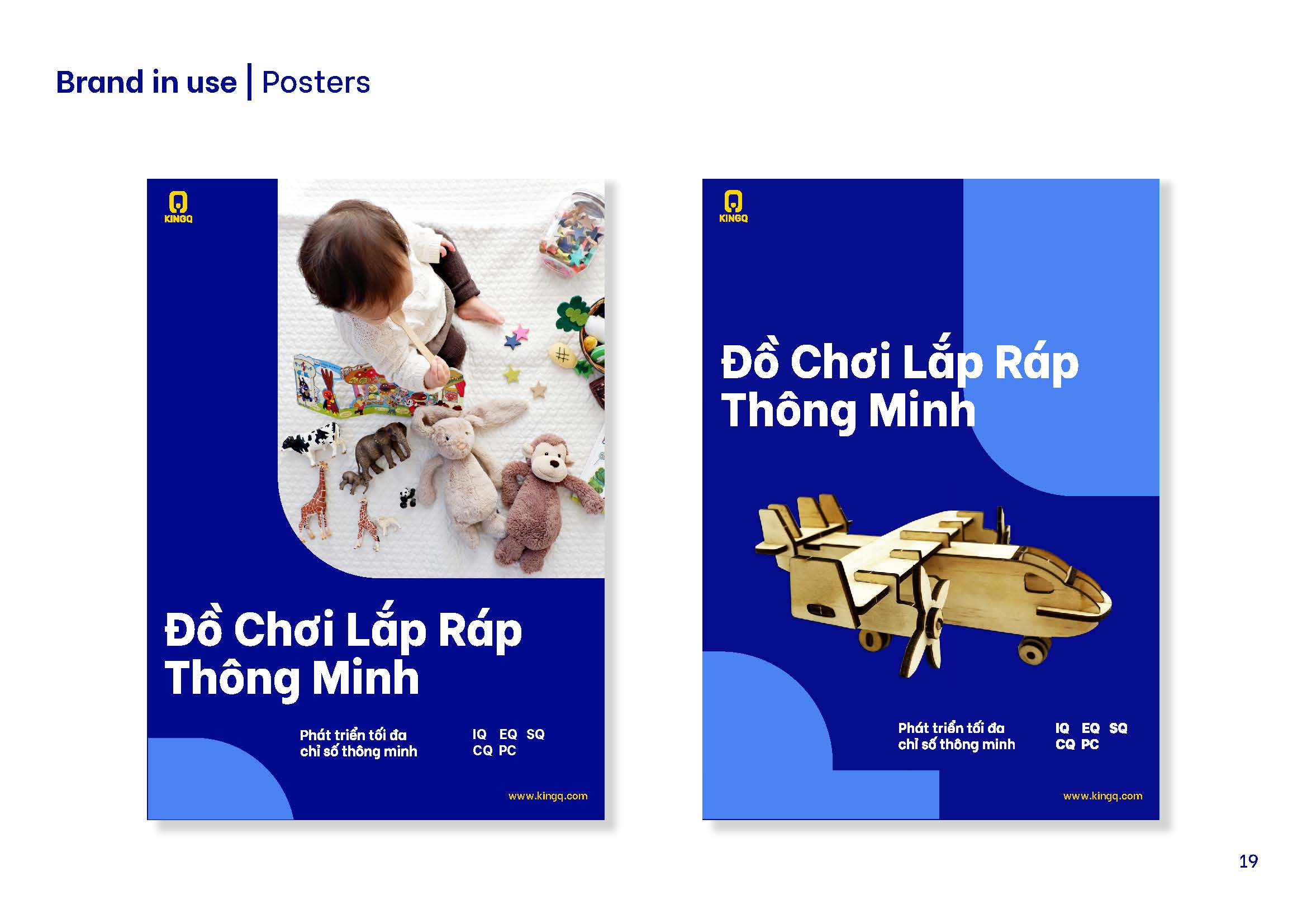 Brand in use | Posters

KINGQ

Đồ Chơi Lắp Ráp Thông Minh

Phát triển tối đa chỉ số thông minh

IQ EQ SQ
CQ PC

www.kingq.com

KINGQ

Đồ Chơi Lắp Ráp Thông Minh

Phát triển tối đa chỉ số thông minh

IQ EQ SQ
CQ PC

www.kingq.com

19